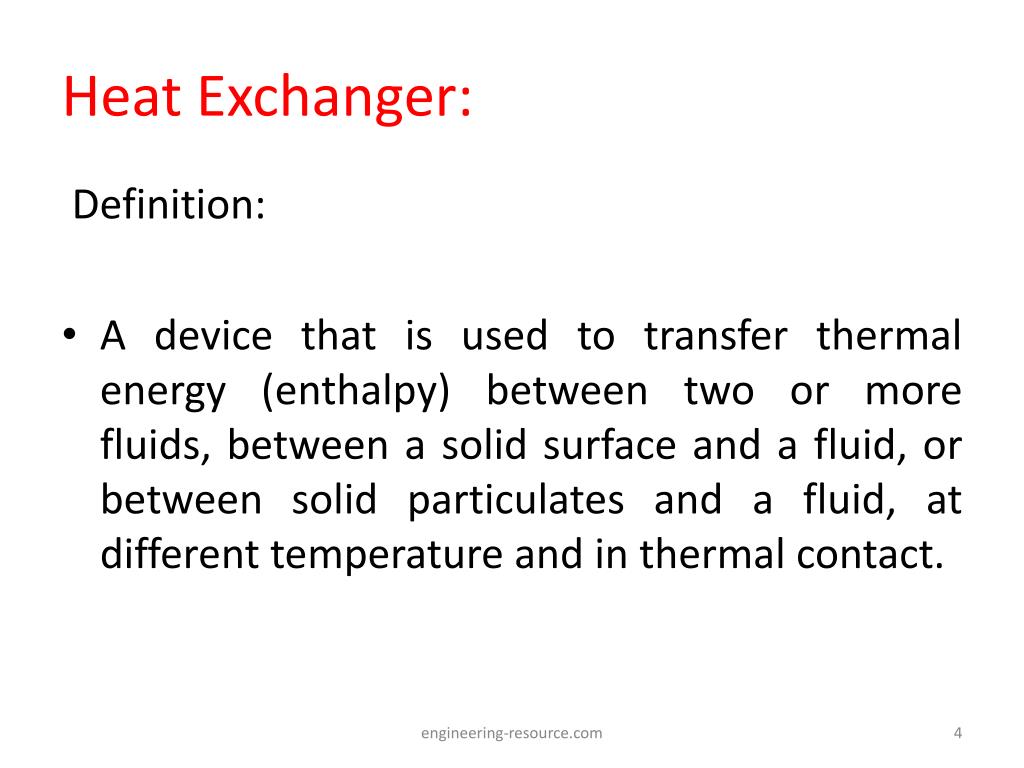 Heat Exchanger:

Definition:

• A device that is used to transfer thermal energy (enthalpy) between two or more fluids, between a solid surface and a fluid, or between solid particulates and a fluid, at different temperature and in thermal contact.

engineering-resource.com

4